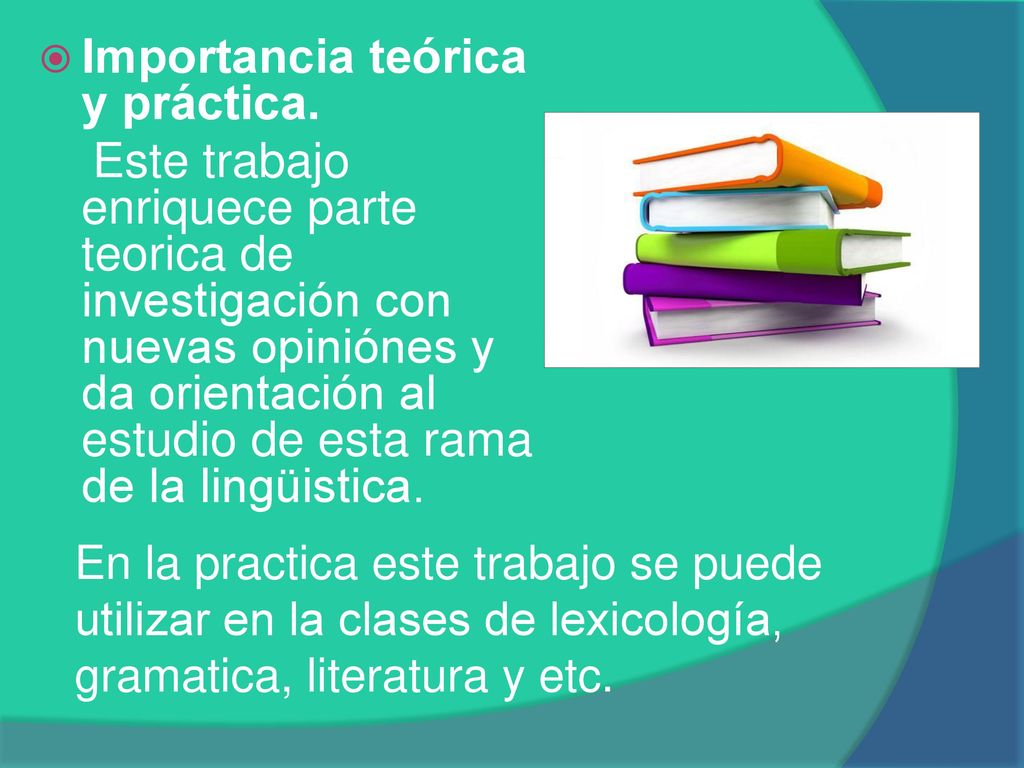 Importancia teórica y práctica.

Este trabajo enriquece parte teorica de investigación con nuevas opiniónes y da orientación al estudio de esta rama de la lingüistica.

En la practica este trabajo se puede utilizar en la clases de lexicología, gramatica, literatura y etc.